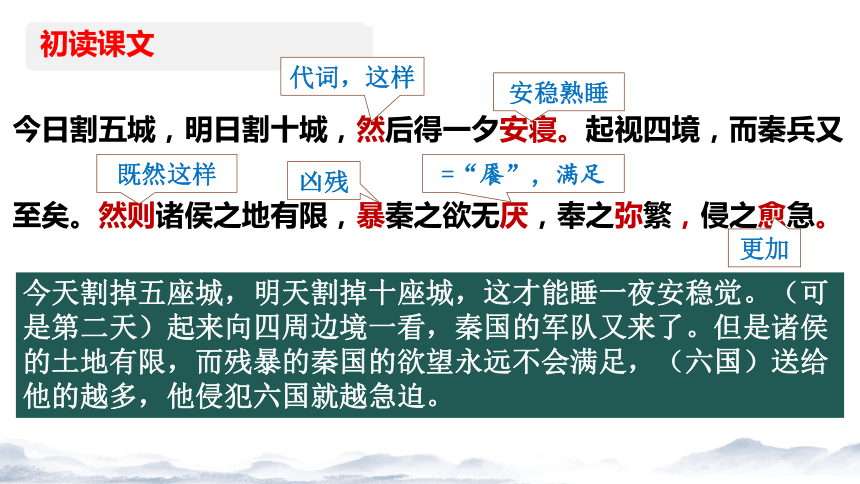 初读课文

代词，这样

安稳熟睡

今日割五城，明日割十城，然后得一夕安寝。起视四境，而秦兵又至矣。然则诸侯之地有限，暴秦之欲无厌，奉之弥繁，侵之愈急。

既然这样

凶残

=“餍”，满足

更加

今天割掉五座城，明天割掉十座城，这才能睡一夜安稳觉。（可是第二天）起来向四周边境一看，秦国的军队又来了。但是诸侯的土地有限，而残暴的秦国的欲望永远不会满足，（六国）送给他的越多，他侵犯六国就越急迫。